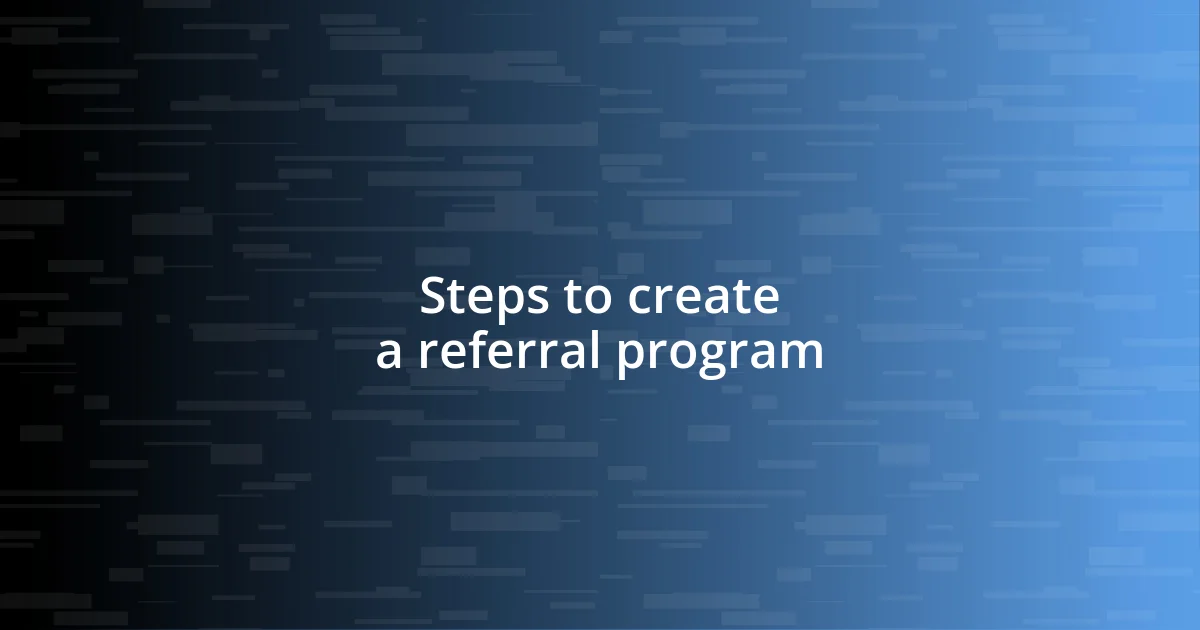 Steps to create
a referral program